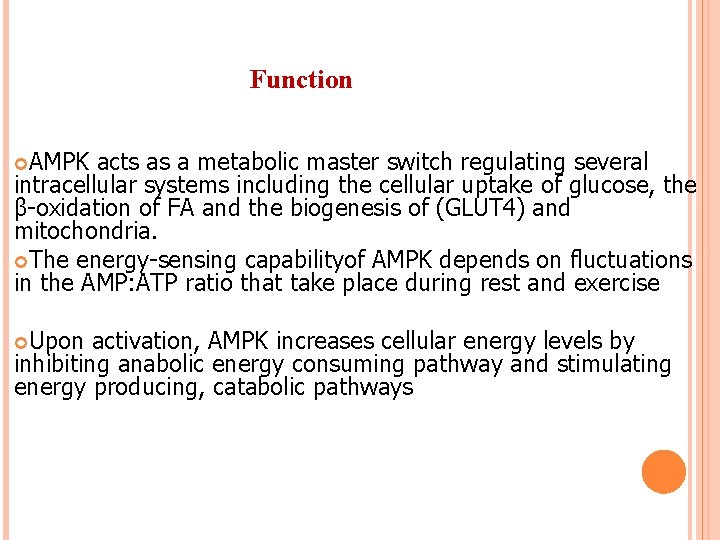 Function

AMPK acts as a metabolic master switch regulating several intracellular systems including the cellular uptake of glucose, the β-oxidation of FA and the biogenesis of (GLUT4) and mitochondria.

The energy-sensing capabilityof AMPK depends on fluctuations in the AMP:ATP ratio that take place during rest and exercise

Upon activation, AMPK increases cellular energy levels by inhibiting anabolic energy consuming pathway and stimulating energy producing, catabolic pathways